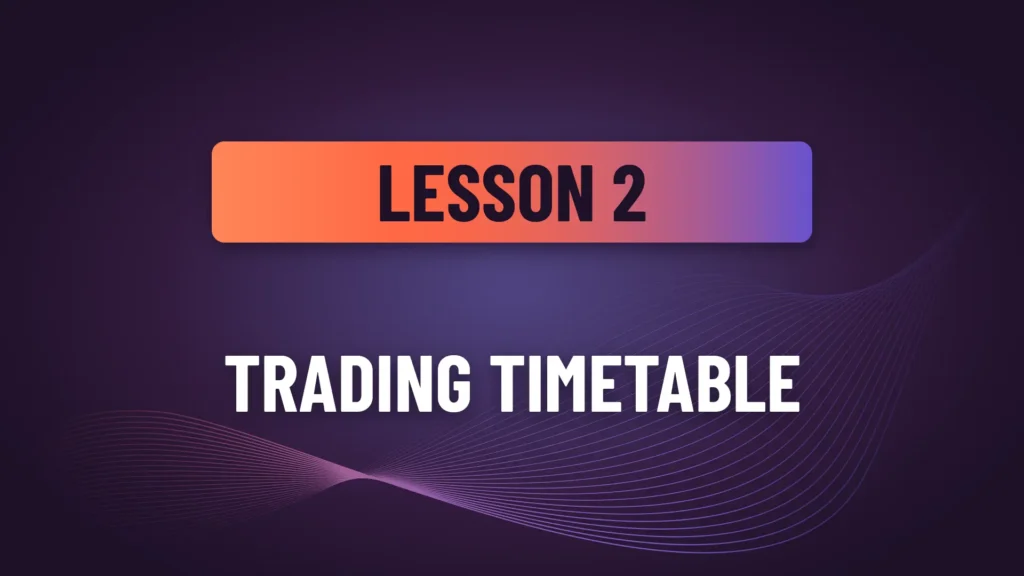 LESSON 2

TRADING TIMETABLE